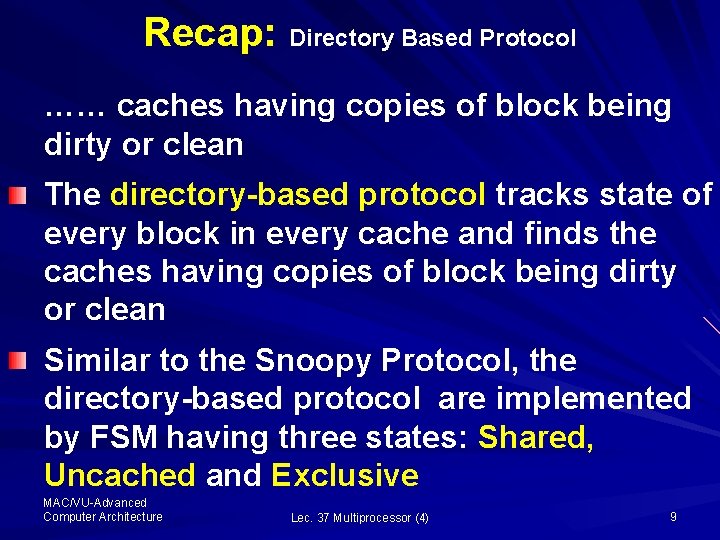 Recap: Directory Based Protocol

…… caches having copies of block being dirty or clean

The directory-based protocol tracks state of every block in every cache and finds the caches having copies of block being dirty or clean

Similar to the Snoopy Protocol, the directory-based protocol are implemented by FSM having three states: Shared, Uncached and Exclusive

MAC/VU-Advanced Computer Architecture

Lec. 37 Multiprocessor (4)

9